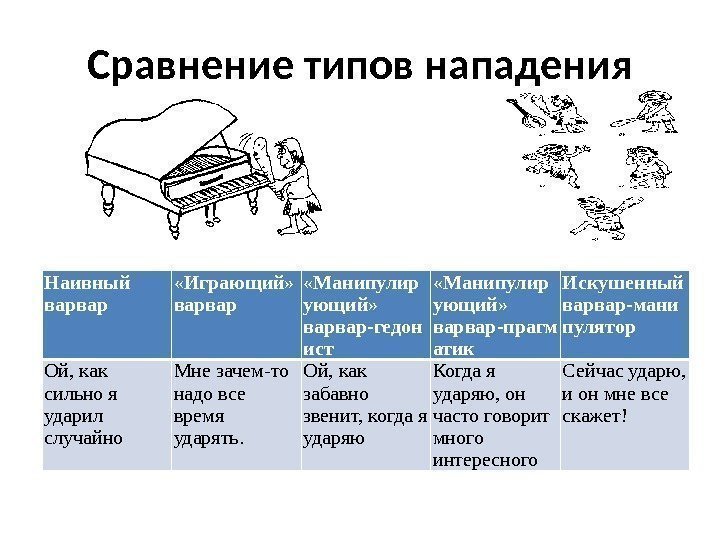 Сравнение типов нападения

| Наивный варвар | «Играющий» варвар | «Манипулирующий» варвар-гедонист | «Манипулирующий» варвар-прагматик | Искушенный варвар-манипулятор |
|---|---|---|---|---|
| Ой, как сильно я ударил случайно | Мне зачем-то надо все время ударять. | Ой, как забавно звенит, когда я ударяю | Когда я ударяю, он часто говорит много интересного | Сейчас ударю, и он мне все скажет! |